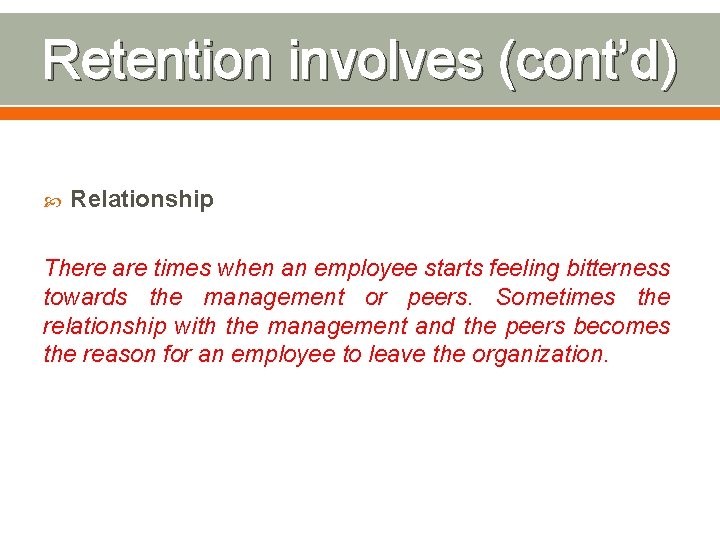 Retention involves (cont’d)

Relationship

There are times when an employee starts feeling bitterness towards the management or peers. Sometimes the relationship with the management and the peers becomes the reason for an employee to leave the organization.